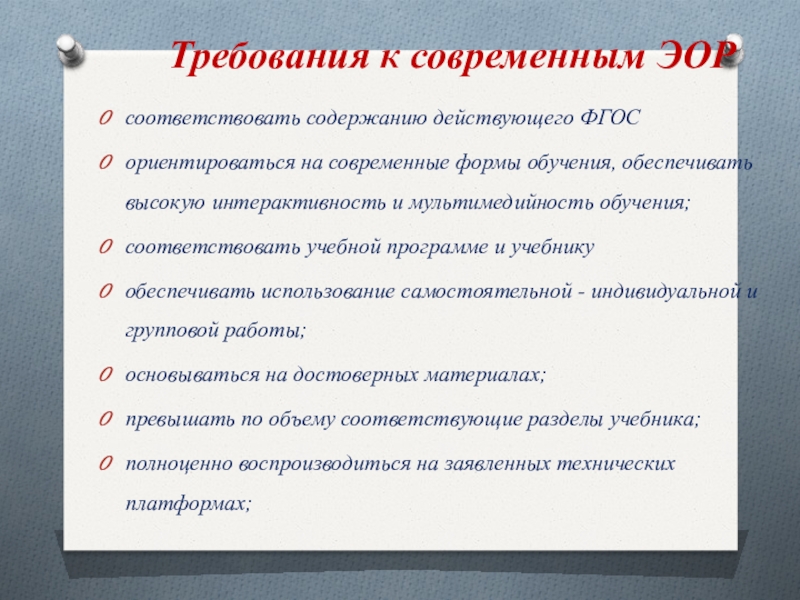 Требования к современным ЭОР

O соответствовать содержанию действующего ФГОС

O ориентироваться на современные формы обучения, обеспечивать высокую интерактивность и мультимедийность обучения;

O соответствовать учебной программе и учебнику

O обеспечивать использование самостоятельной - индивидуальной и групповой работы;

O основываться на достоверных материалах;

O превышать по объему соответствующие разделы учебника;

O полноценно воспроизводиться на заявленных технических платформах;